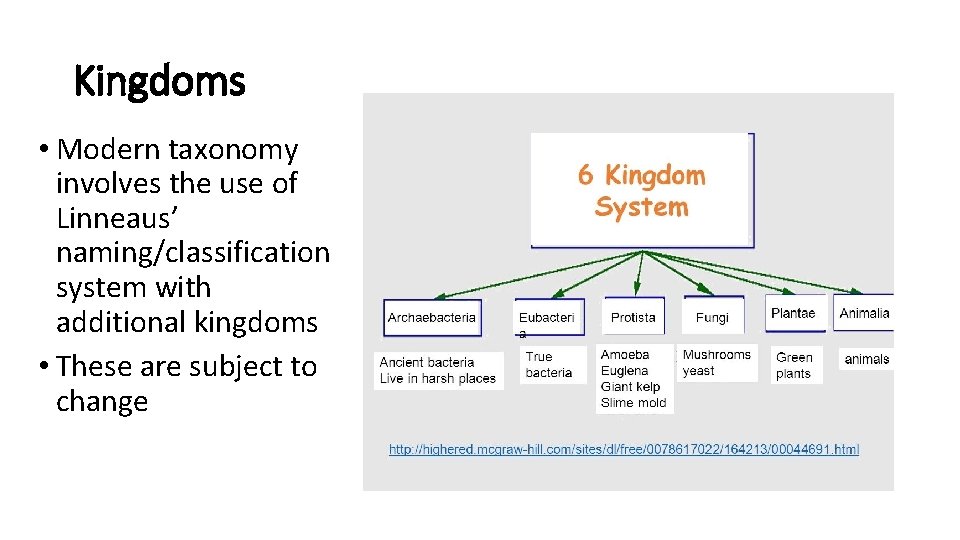 Kingdoms

• Modern taxonomy involves the use of Linneaus' naming/classification system with additional kingdoms
• These are subject to change

6 Kingdom System

Archaebacteria
Eubacteri a
Protista
Fungi
Plantae
Animalia

Ancient bacteria Live in harsh places
True bacteria
Amoeba Euglena Giant kelp Slime mold
Mushrooms yeast
Green plants
animals

http://highered.mcgraw-hill.com/sites/dl/free/0078617022/164213/00044691.html